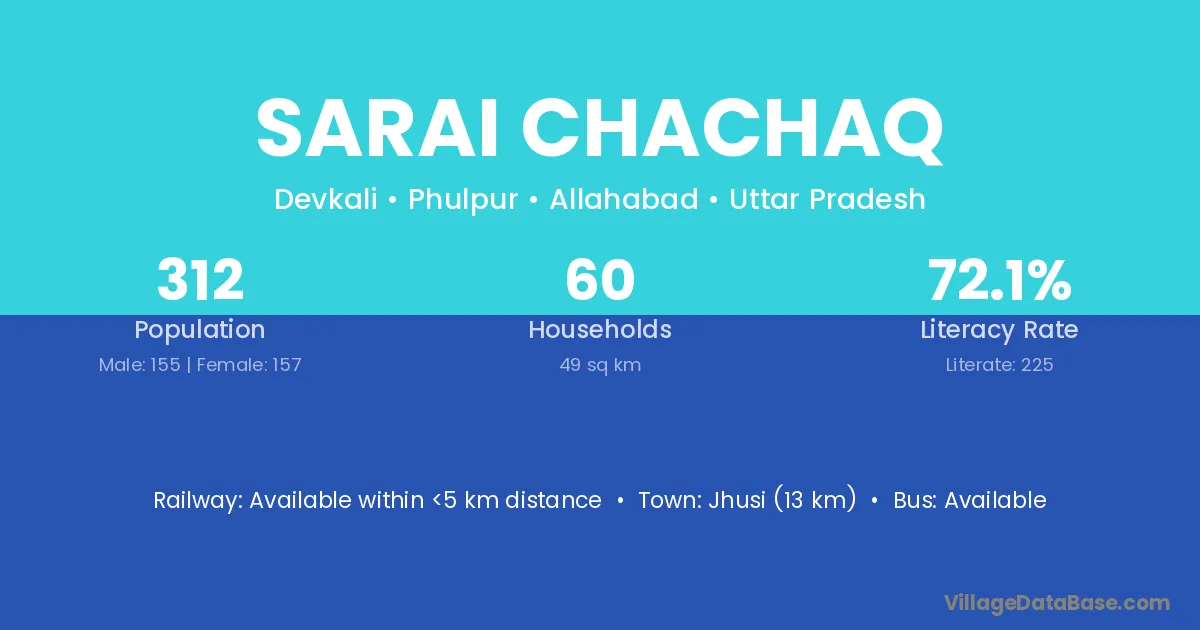 SARAI CHACHAQ

Devkali • Phulpur • Allahabad • Uttar Pradesh

312
Population
Male: 155 | Female: 157

60
Households
49 sq km

72.1%
Literacy Rate
Literate: 225

Railway: Available within <5 km distance • Town: Jhusi (13 km) • Bus: Available

VillageDataBase.com